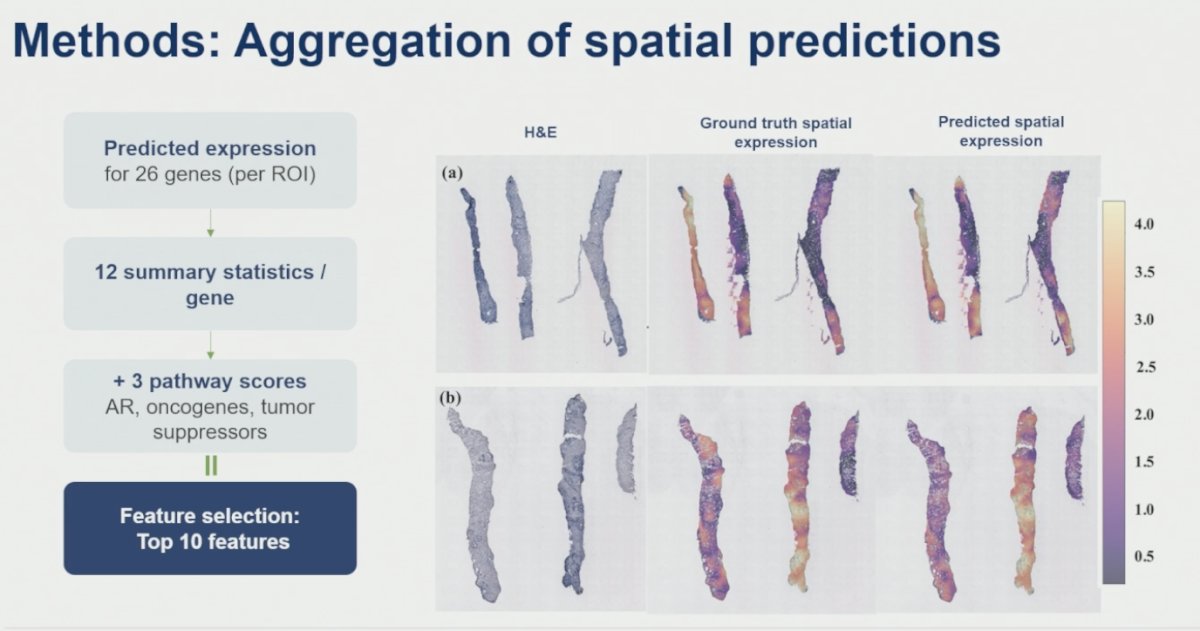 Methods: Aggregation of spatial predictions

Predicted expression for 26 genes (per ROI)

12 summary statistics / gene

+ 3 pathway scores AR, oncogenes, tumor suppressors

=

Feature selection: Top 10 features

H&E

Ground truth spatial expression

Predicted spatial expression

(a)

(b)

4.0
3.5
3.0
2.5
2.0
1.5
1.0
0.5